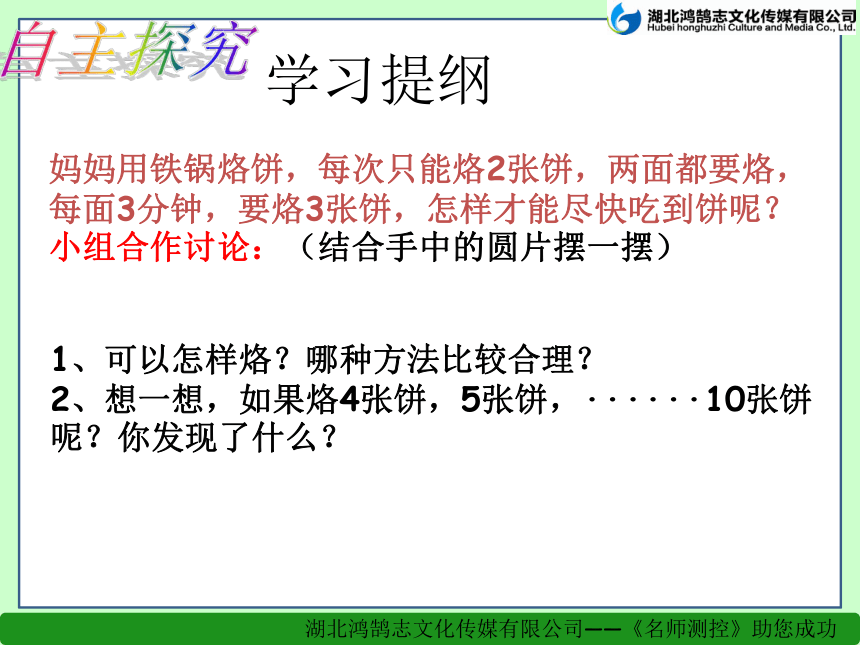 湖北鸿鹄志文化传媒有限公司
Hubei honghuzhi Culture and Media Co., Ltd.

自主探究

学习提纲

妈妈用铁锅烙饼，每次只能烙2张饼，两面都要烙，每面3分钟，要烙3张饼，怎样才能尽快吃到饼呢？
小组合作讨论：（结合手中的圆片摆一摆）

1、可以怎样烙？哪种方法比较合理？
2、想一想，如果烙4张饼，5张饼，······10张饼呢？你发现了什么？

湖北鸿鹄志文化传媒有限公司——《名师测控》助您成功